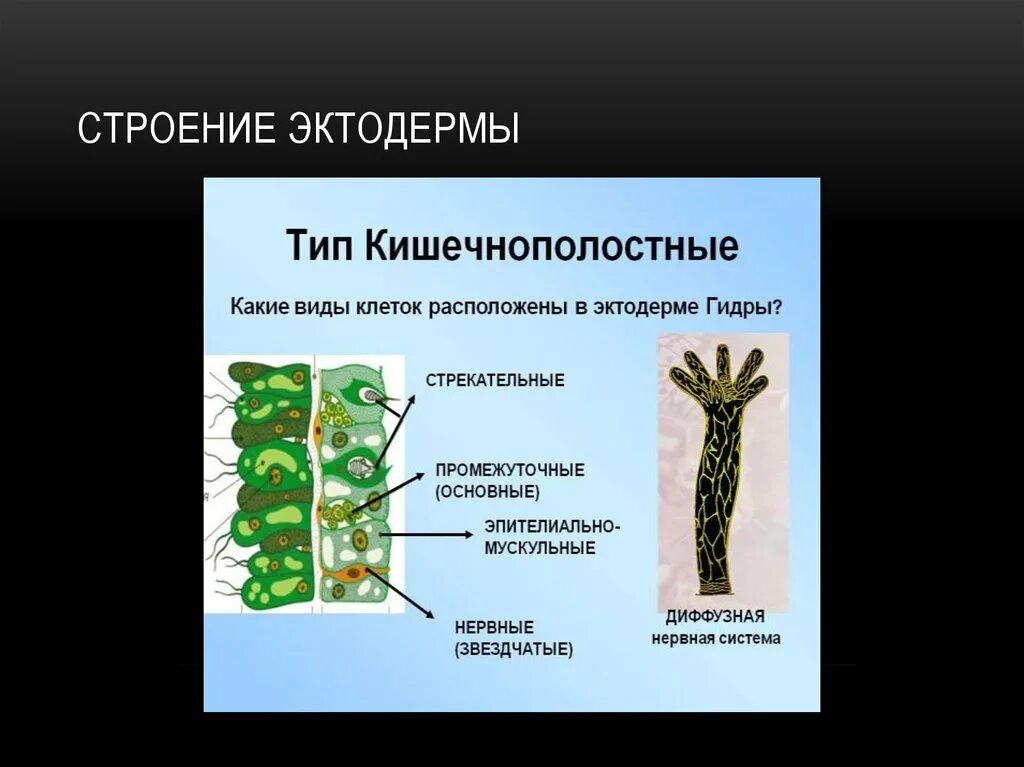 СТРОЕНИЕ ЭКТОДЕРМЫ

Тип Кишечнополостные

Какие виды клеток расположены в эктодерме Гидры?

СТРЕКАТЕЛЬНЫЕ

ПРОМЕЖУТОЧНЫЕ (ОСНОВНЫЕ)

ЭПИТЕЛИАЛЬНО-МУСКУЛЬНЫЕ

НЕРВНЫЕ (ЗВЕЗДЧАТЫЕ)

ДИФФУЗНАЯ нервная система